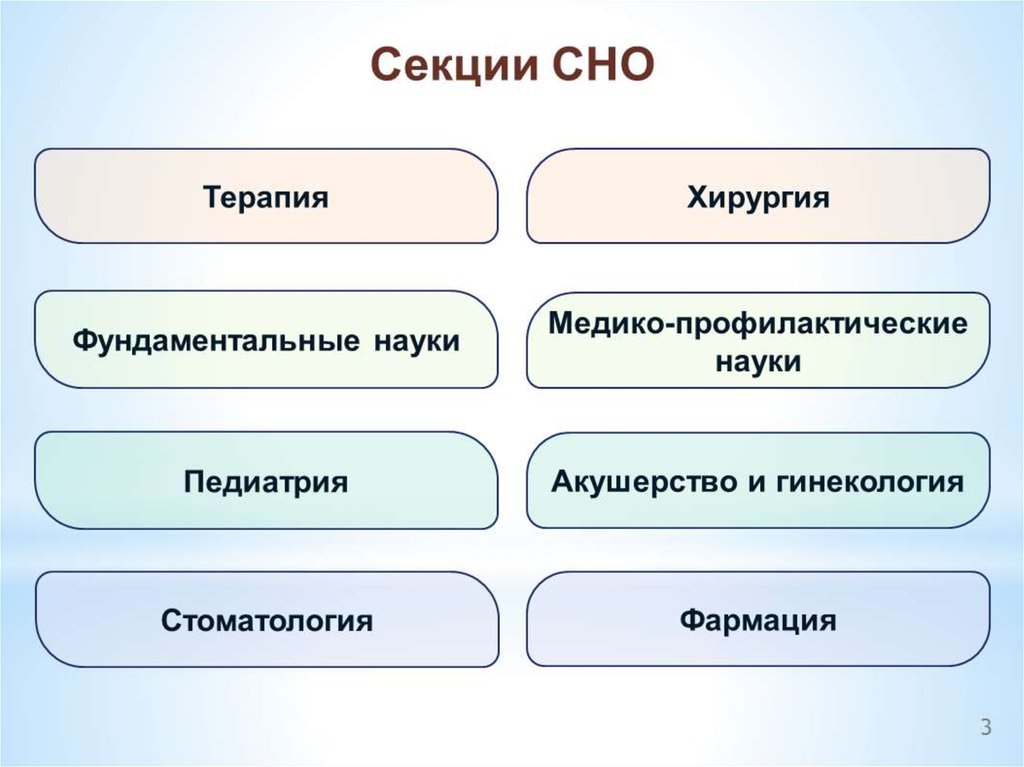 Секции СНО

Терапия

Хирургия

Фундаментальные науки

Медико-профилактические науки

Педиатрия

Акушерство и гинекология

Стоматология

Фармация

3